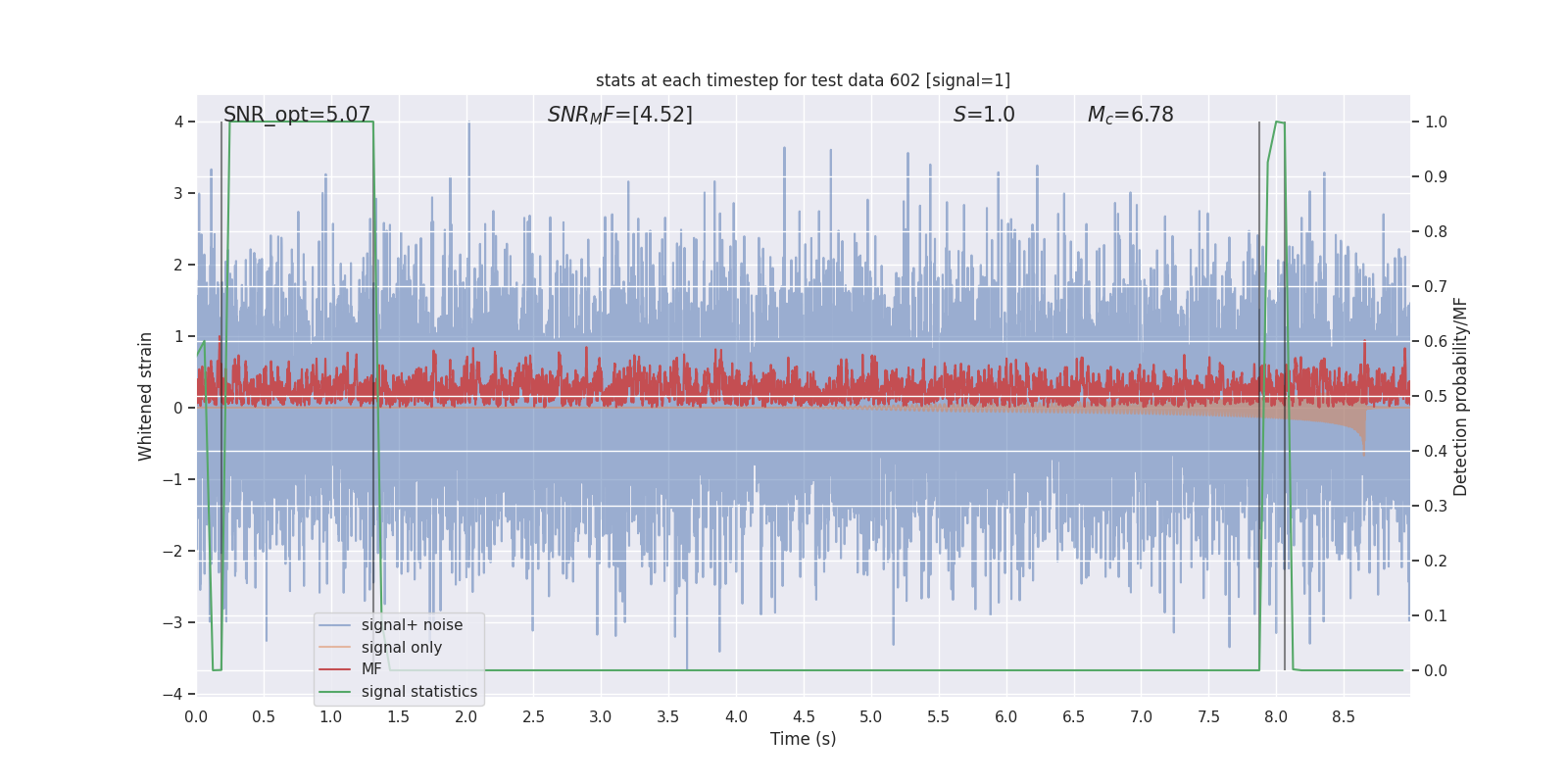 stats at each timestep for test data 602 [signal=1]

SNR_opt=5.07

$SNR_MF$=[4.52]

$S$=1.0

$M_c$=6.78

Whitened strain

4
3
2
1
0
−1
−2
−3
−4

Detection probability/MF

1.0
0.9
0.8
0.7
0.6
0.5
0.4
0.3
0.2
0.1
0.0

signal+ noise
signal only
MF
signal statistics

0.0 0.5 1.0 1.5 2.0 2.5 3.0 3.5 4.0 4.5 5.0 5.5 6.0 6.5 7.0 7.5 8.0 8.5

Time (s)